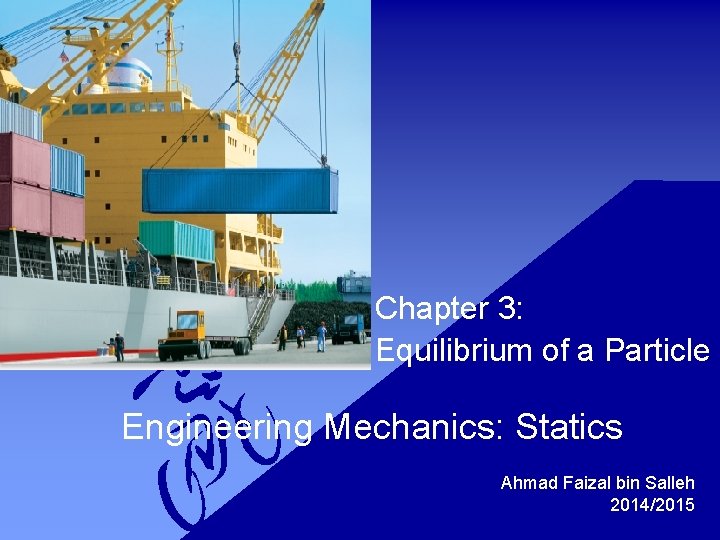 Chapter 3:
Equilibrium of a Particle

Engineering Mechanics: Statics

Ahmad Faizal bin Salleh
2014/2015